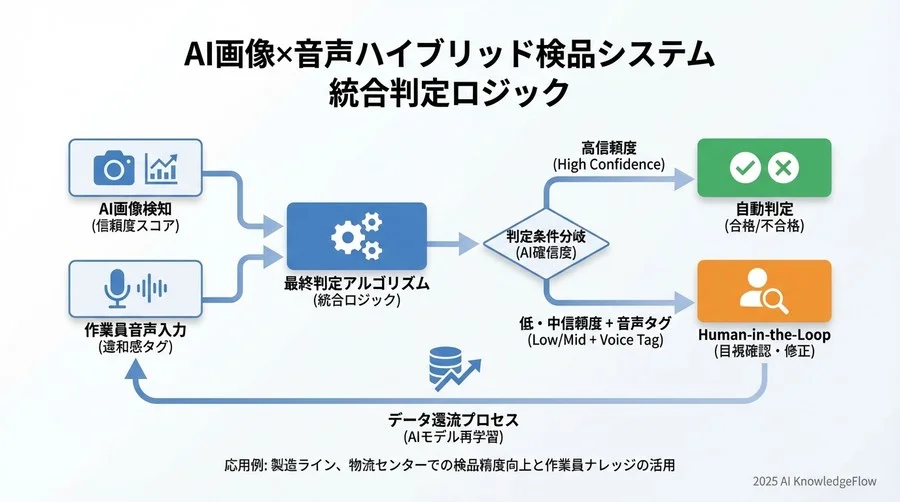 AI画像×音声ハイブリッド検品システム
統合判定ロジック

AI画像検知
(信頼度スコア)

作業員音声入力
(違和感タグ)

最終判定アルゴリズム
(統合ロジック)

判定条件分岐
(AI確信度)

高信頼度
(High Confidence)

低・中信頼度 + 音声タグ
(Low/Mid + Voice Tag)

自動判定
(合格/不合格)

Human-in-the-Loop
(目視確認・修正)

データ還流プロセス
(AIモデル再学習)

応用例: 製造ライン、物流センターでの検品精度向上と作業員ナレッジの活用

2025 AI KnowledgeFlow